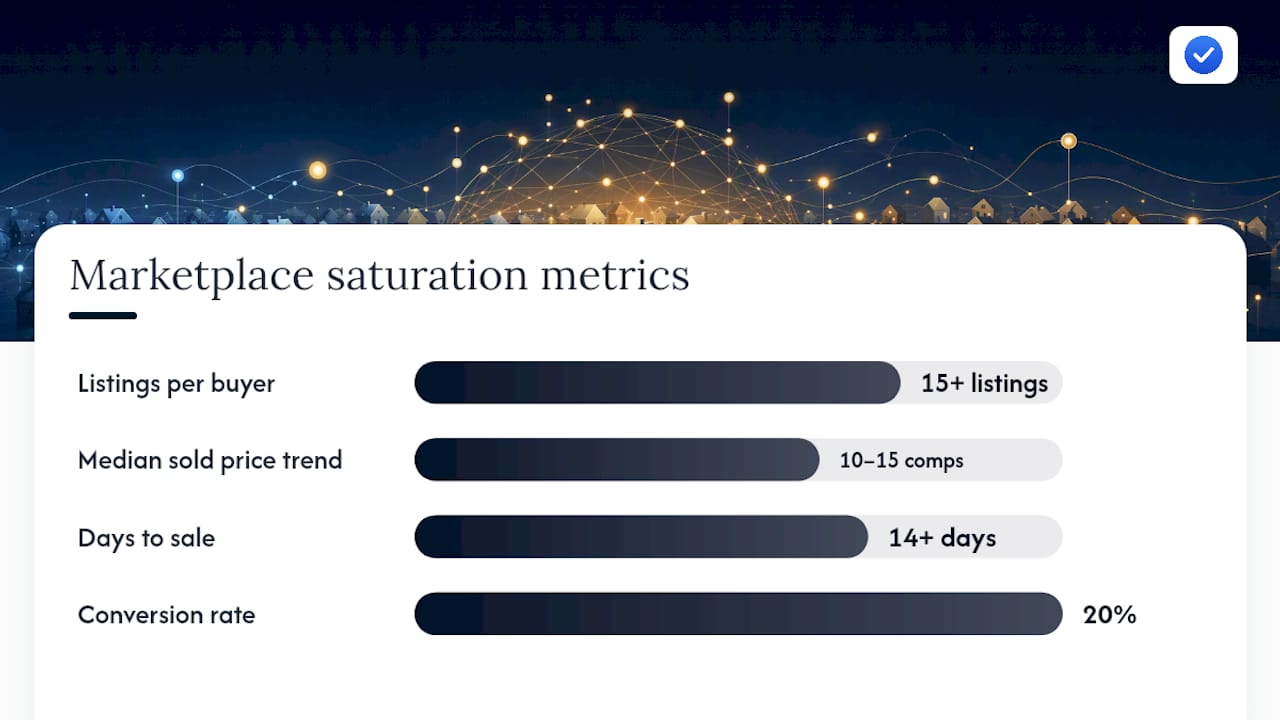 Marketplace saturation metrics

Listings per buyer 15+ listings

Median sold price trend 10–15 comps

Days to sale 14+ days

Conversion rate 20%